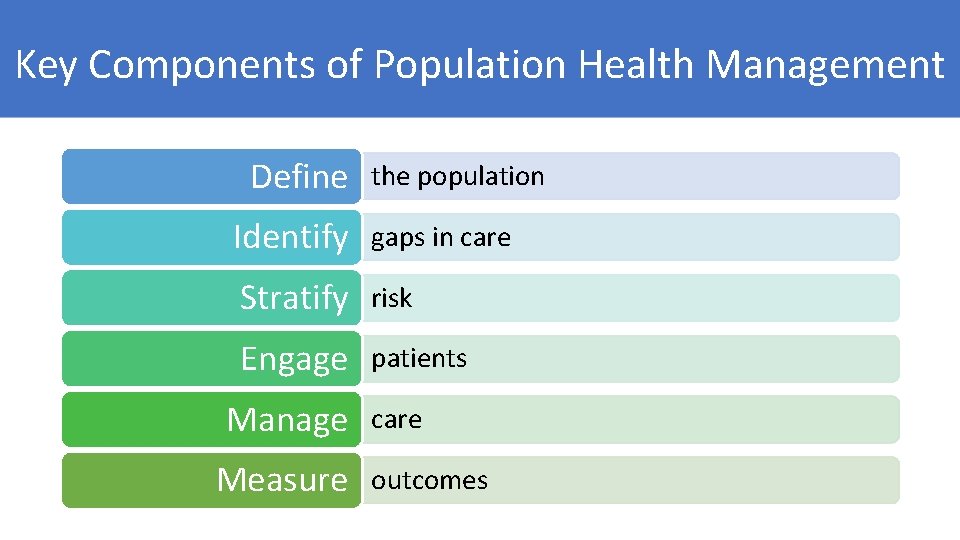 Key Components of Population Health Management

Define the population

Identify gaps in care

Stratify risk

Engage patients

Manage care

Measure outcomes